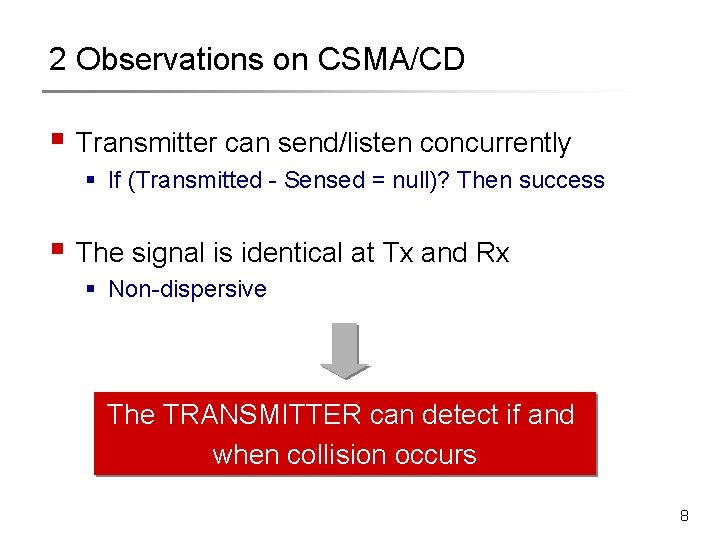 2 Observations on CSMA/CD

Transmitter can send/listen concurrently

If (Transmitted - Sensed = null)? Then success

The signal is identical at Tx and Rx

Non-dispersive

The TRANSMITTER can detect if and when collision occurs

8